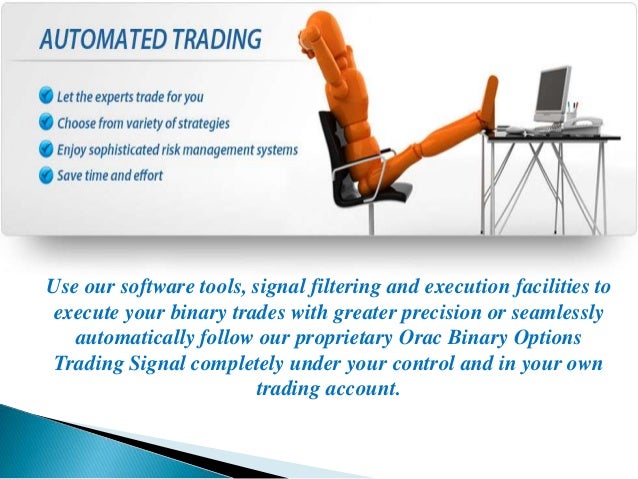 AUTOMATED TRADING

Let the experts trade for you
Choose from variety of strategies
Enjoy sophisticated risk management systems
Save time and effort

Use our software tools, signal filtering and execution facilities to execute your binary trades with greater precision or seamlessly automatically follow our proprietary Orac Binary Options Trading Signal completely under your control and in your own trading account.